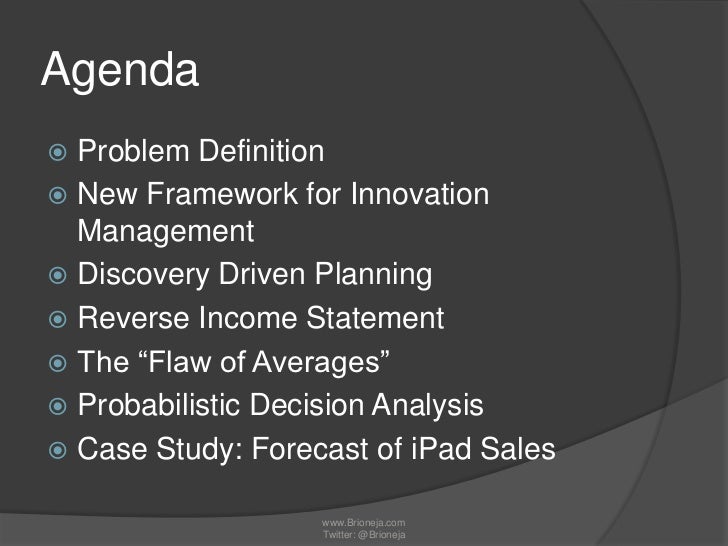 Agenda

Problem Definition
New Framework for Innovation Management
Discovery Driven Planning
Reverse Income Statement
The “Flaw of Averages”
Probabilistic Decision Analysis
Case Study: Forecast of iPad Sales

www.Brioneja.com
Twitter: @Brioneja